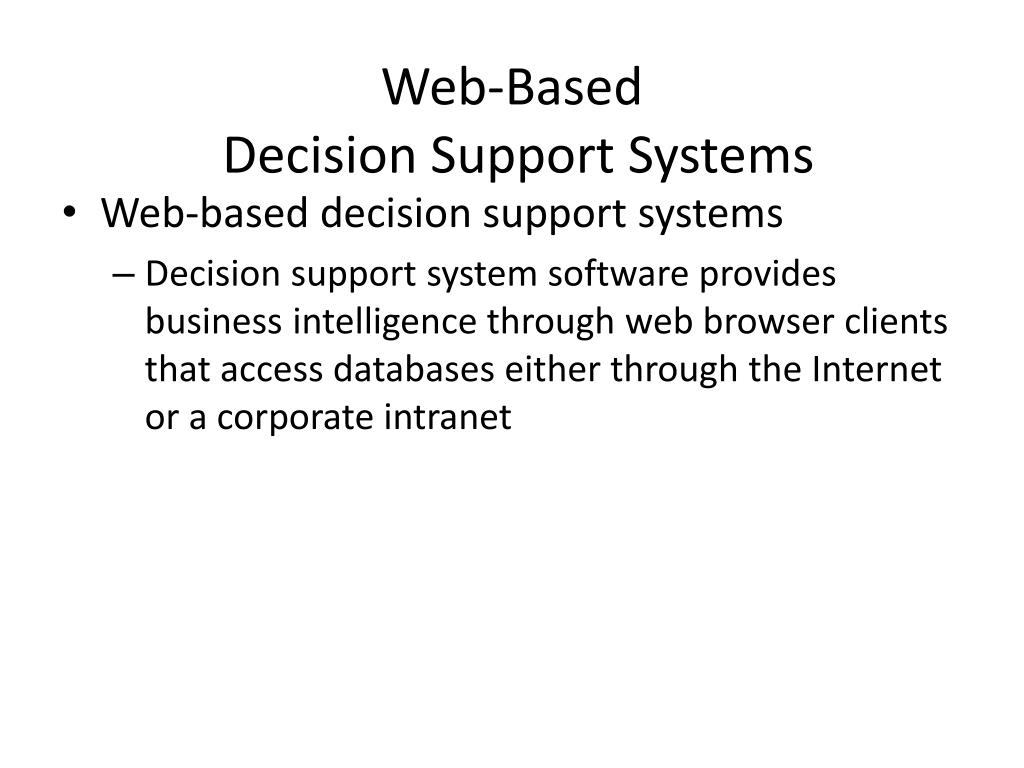 Web-Based
Decision Support Systems

• Web-based decision support systems
– Decision support system software provides business intelligence through web browser clients that access databases either through the Internet or a corporate intranet